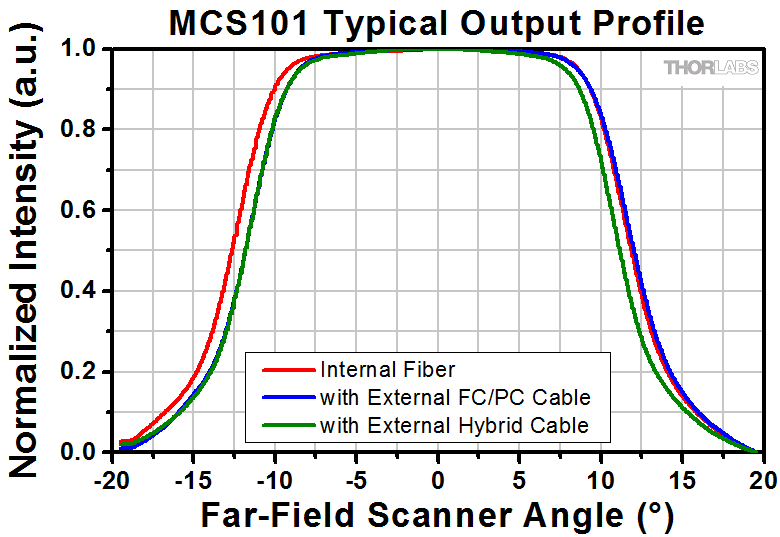 MCS101 Typical Output Profile

THORLABS

Normalized Intensity (a.u.)

1.0
0.8
0.6
0.4
0.2
0.0

Internal Fiber
with External FC/PC Cable
with External Hybrid Cable

-20 -15 -10 -5 0 5 10 15 20

Far-Field Scanner Angle (°)